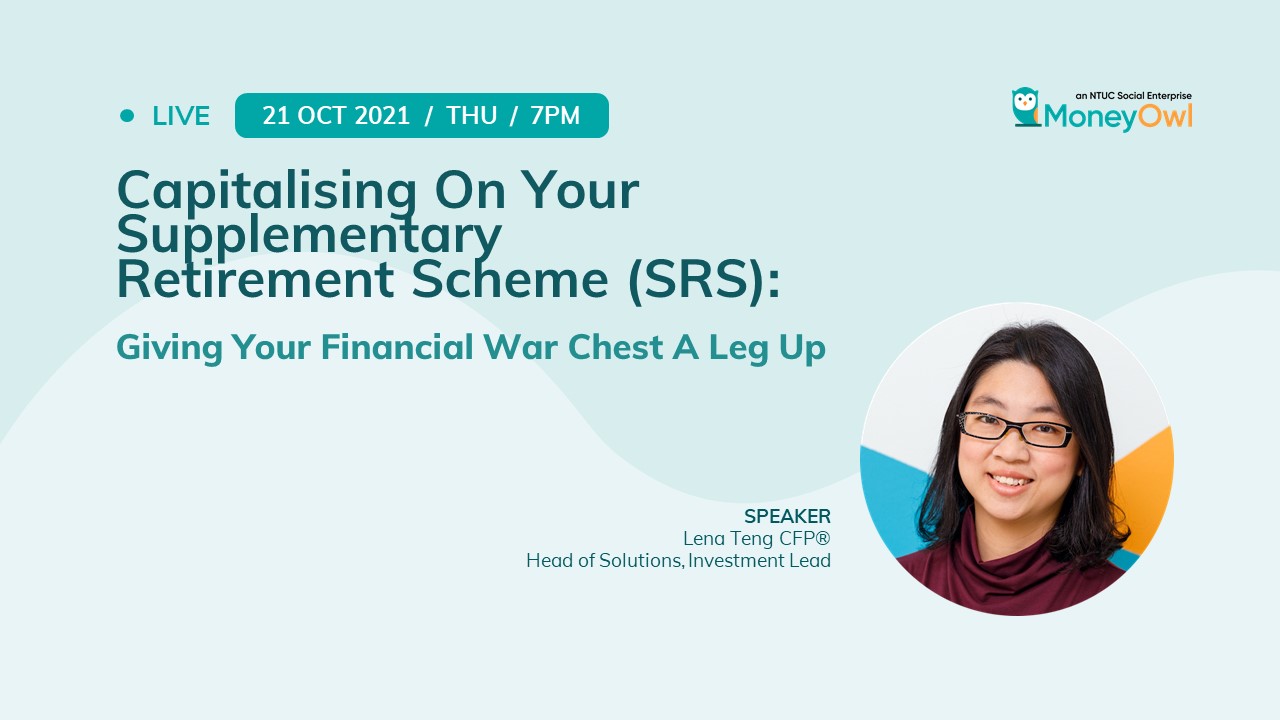 LIVE 21 OCT 2021 / THU / 7PM

an NTUC Social Enterprise
MoneyOwl

Capitalising On Your Supplementary Retirement Scheme (SRS):

Giving Your Financial War Chest A Leg Up

SPEAKER
Lena Teng CFP®
Head of Solutions, Investment Lead